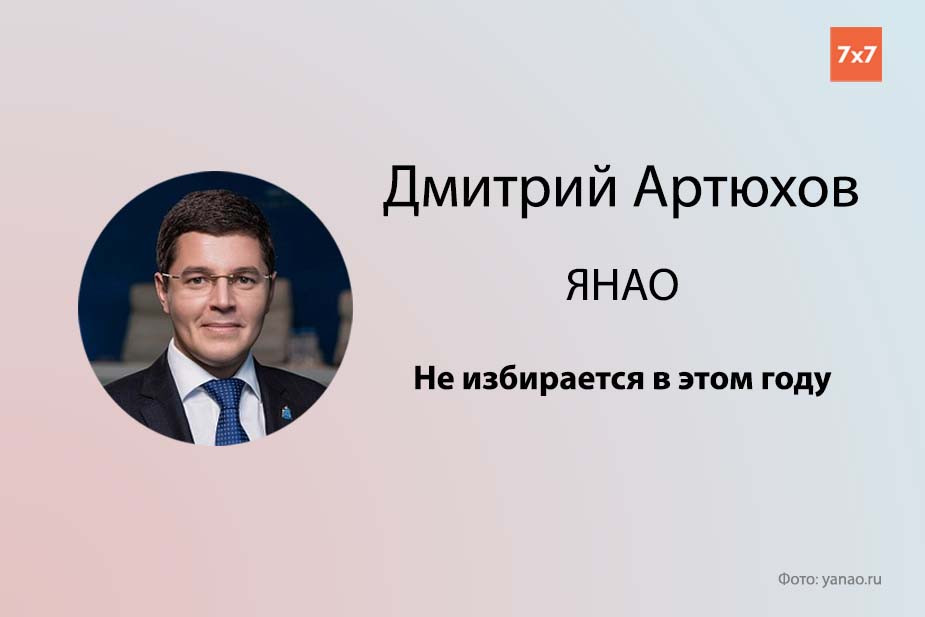 7x7

Дмитрий Артюхов

ЯНАО

Не избирается в этом году

Фото: yanao.ru